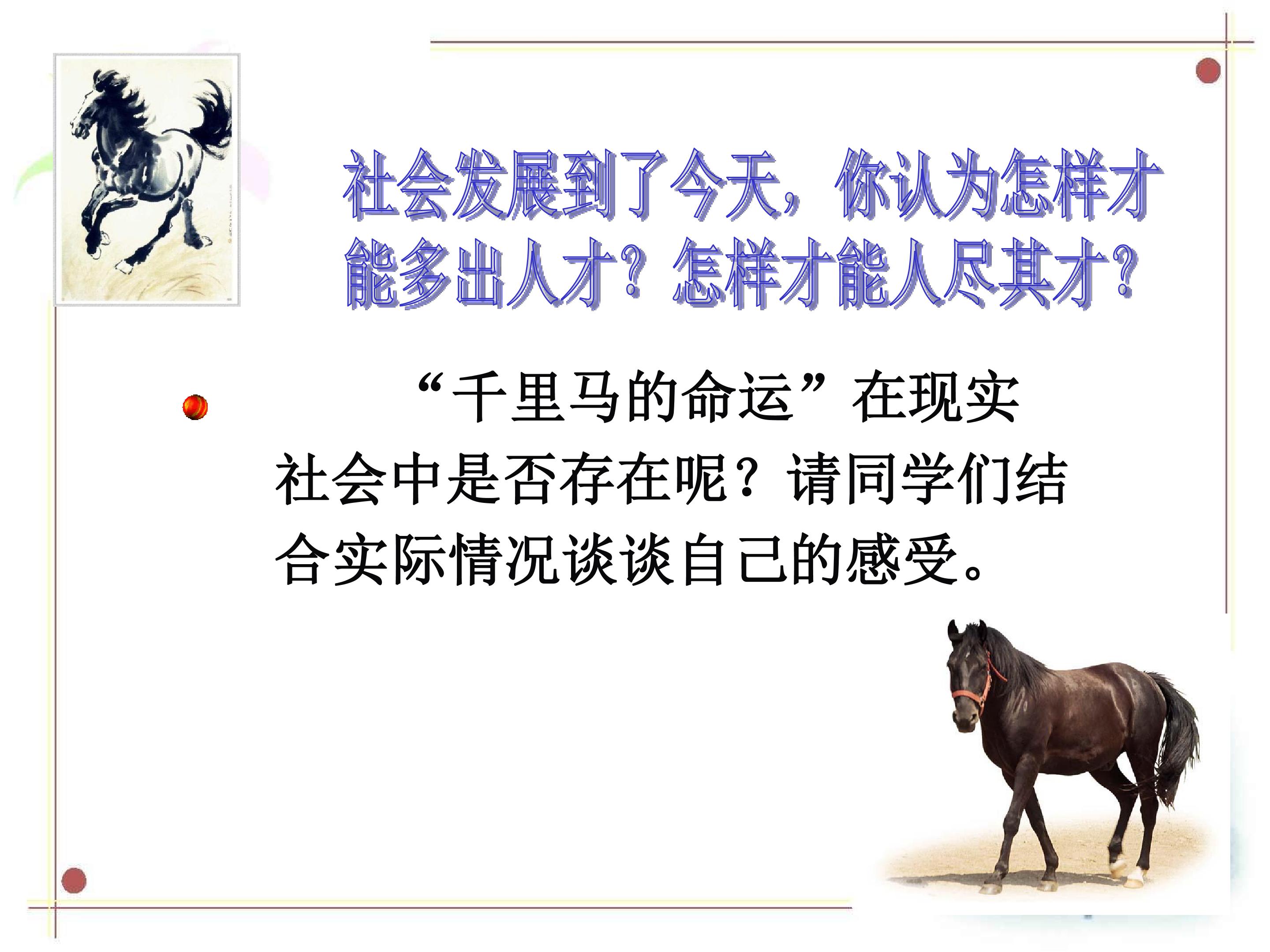 社会发展到了今天，你认为怎样才能多出人才？怎样才能人尽其才？

“千里马的命运”在现实社会中是否存在呢？请同学们结合实际情况谈谈自己的感受。